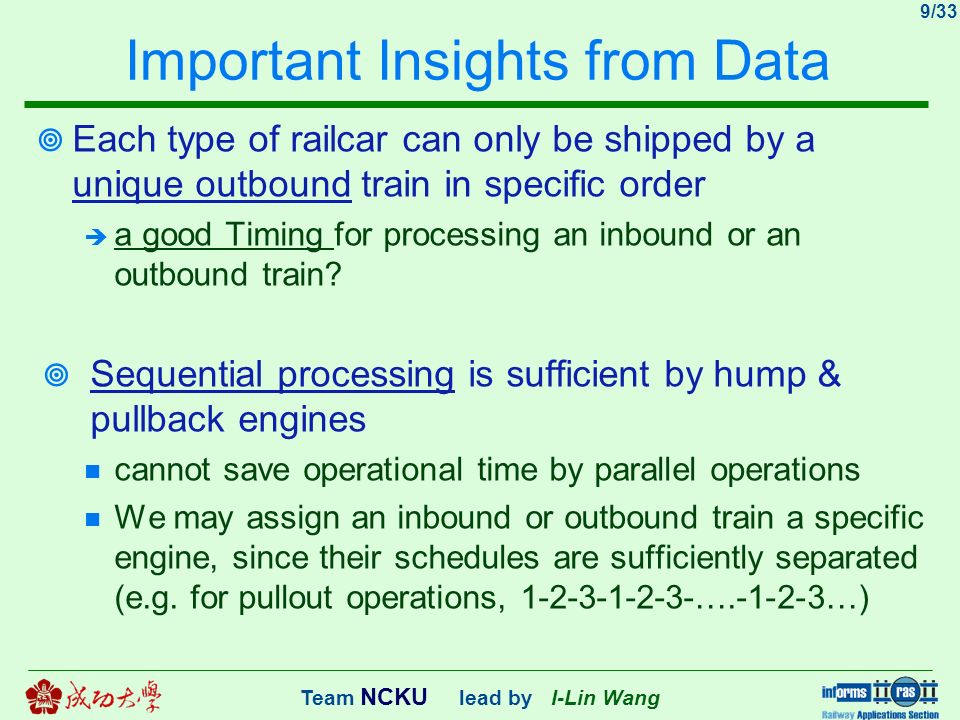 9/33

Important Insights from Data

Each type of railcar can only be shipped by a unique outbound train in specific order

a good Timing for processing an inbound or an outbound train?

Sequential processing is sufficient by hump & pullback engines

cannot save operational time by parallel operations

We may assign an inbound or outbound train a specific engine, since their schedules are sufficiently separated (e.g. for pullout operations, 1-2-3-1-2-3-….-1-2-3…)

成功大學

Team NCKU lead by I-Lin Wang

informs ras
Railway Applications Section